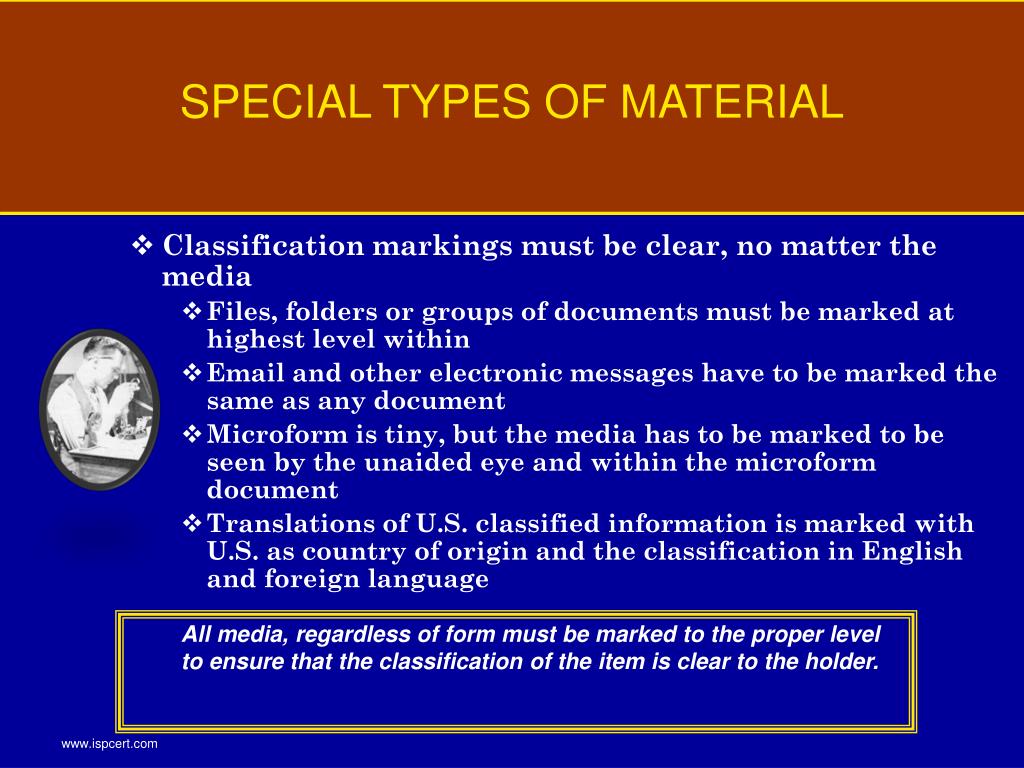 SPECIAL TYPES OF MATERIAL

❖ Classification markings must be clear, no matter the media

❖ Files, folders or groups of documents must be marked at highest level within

❖ Email and other electronic messages have to be marked the same as any document

❖ Microform is tiny, but the media has to be marked to be seen by the unaided eye and within the microform document

❖ Translations of U.S. classified information is marked with U.S. as country of origin and the classification in English and foreign language

All media, regardless of form must be marked to the proper level to ensure that the classification of the item is clear to the holder.

www.ispcert.com